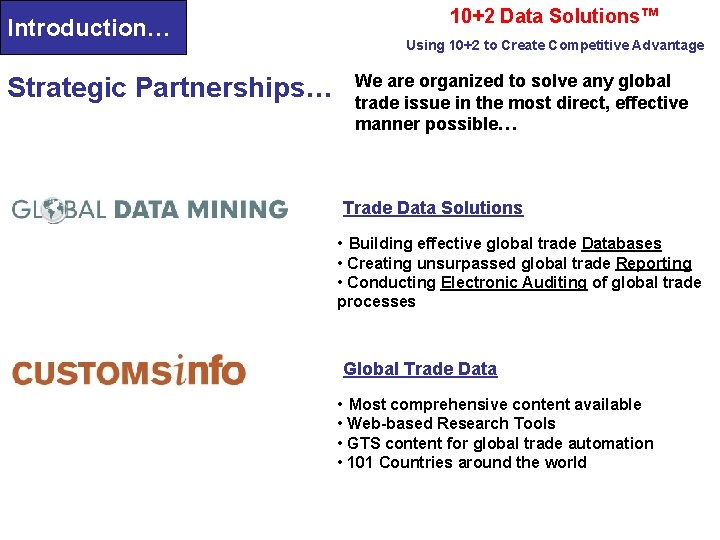 Introduction…

10+2 Data Solutions™

Using 10+2 to Create Competitive Advantage

Strategic Partnerships…

We are organized to solve any global trade issue in the most direct, effective manner possible…

GLOBAL DATA MINING

Trade Data Solutions

• Building effective global trade Databases
• Creating unsurpassed global trade Reporting
• Conducting Electronic Auditing of global trade processes

CUSTOMSinfo

Global Trade Data

• Most comprehensive content available
• Web-based Research Tools
• GTS content for global trade automation
• 101 Countries around the world